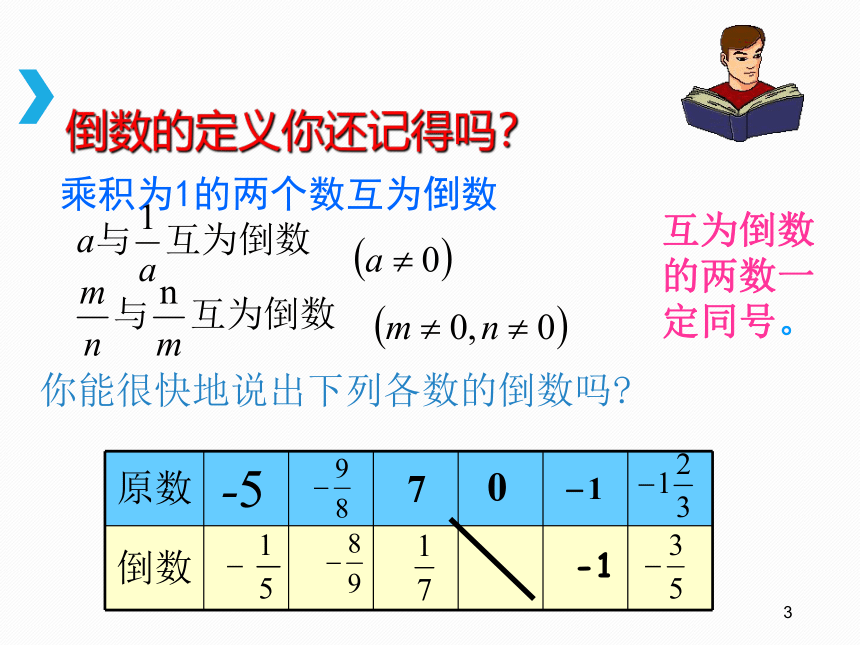 倒数的定义你还记得吗?

乘积为1的两个数互为倒数

$a$与$\frac{1}{a}$互为倒数 $(a \neq 0)$

$\frac{m}{n}$与$\frac{n}{m}$互为倒数 $(m \neq 0, n \neq 0)$

互为倒数的两数一定同号。

你能很快地说出下列各数的倒数吗?

| 原数 | -5 | $-\frac{9}{8}$ | 7 | 0 | $-1$ | $-1\frac{2}{3}$ |
|---|---|---|---|---|---|---|
| 倒数 | $-\frac{1}{5}$ | $-\frac{8}{9}$ | $\frac{1}{7}$ | | -1 | $-\frac{3}{5}$ |

3